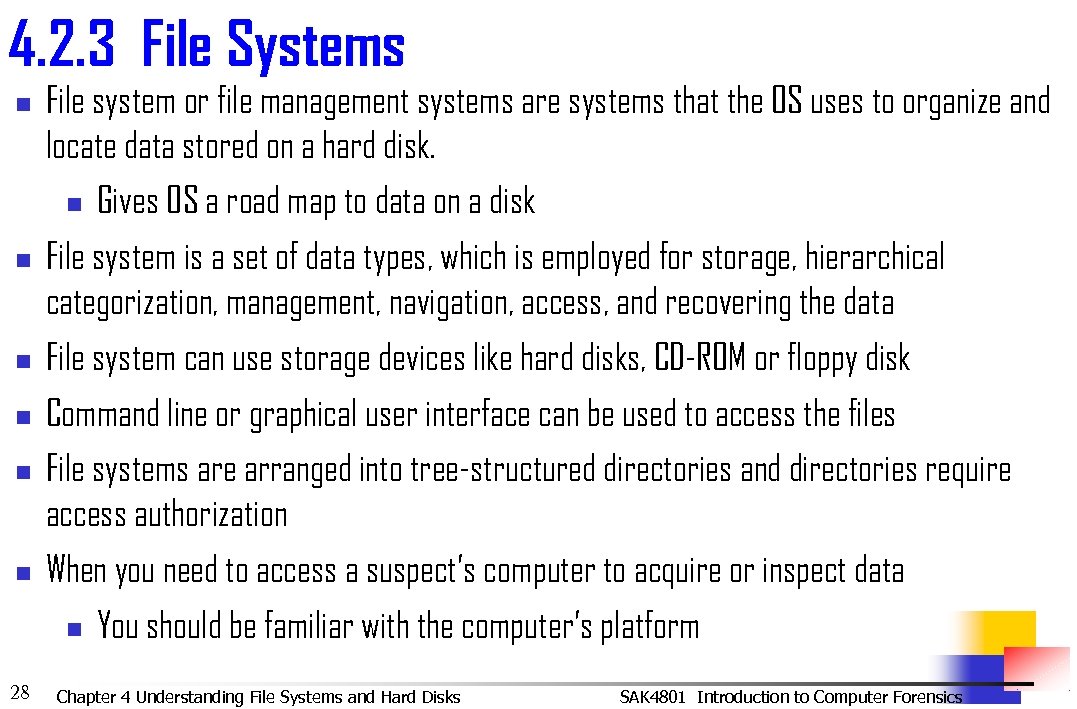 4.2.3 File Systems

File system or file management systems are systems that the OS uses to organize and locate data stored on a hard disk.

Gives OS a road map to data on a disk

File system is a set of data types, which is employed for storage, hierarchical categorization, management, navigation, access, and recovering the data

File system can use storage devices like hard disks, CD-ROM or floppy disk

Command line or graphical user interface can be used to access the files

File systems are arranged into tree-structured directories and directories require access authorization

When you need to access a suspect's computer to acquire or inspect data

You should be familiar with the computer's platform

28 Chapter 4 Understanding File Systems and Hard Disks SAK4801 Introduction to Computer Forensics